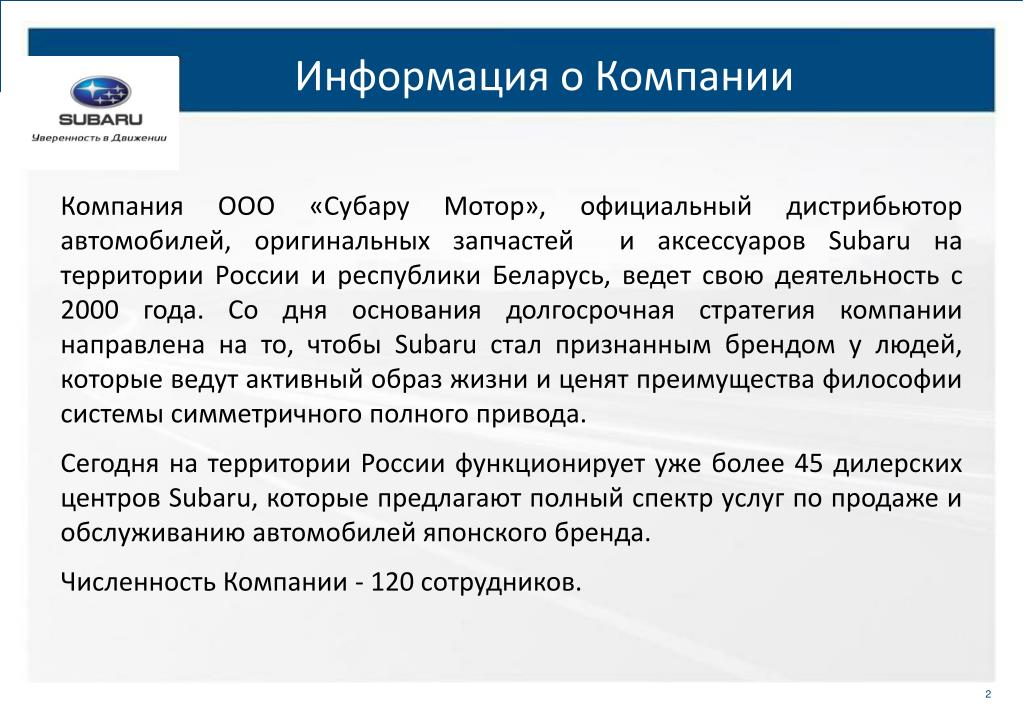 SUBARU
Уверенность в Движении

Информация о Компании

Компания ООО «Субару Мотор», официальный дистрибьютор автомобилей, оригинальных запчастей и аксессуаров Subaru на территории России и республики Беларусь, ведет свою деятельность с 2000 года. Со дня основания долгосрочная стратегия компании направлена на то, чтобы Subaru стал признанным брендом у людей, которые ведут активный образ жизни и ценят преимущества философии системы симметричного полного привода.

Сегодня на территории России функционирует уже более 45 дилерских центров Subaru, которые предлагают полный спектр услуг по продаже и обслуживанию автомобилей японского бренда.

Численность Компании - 120 сотрудников.

2